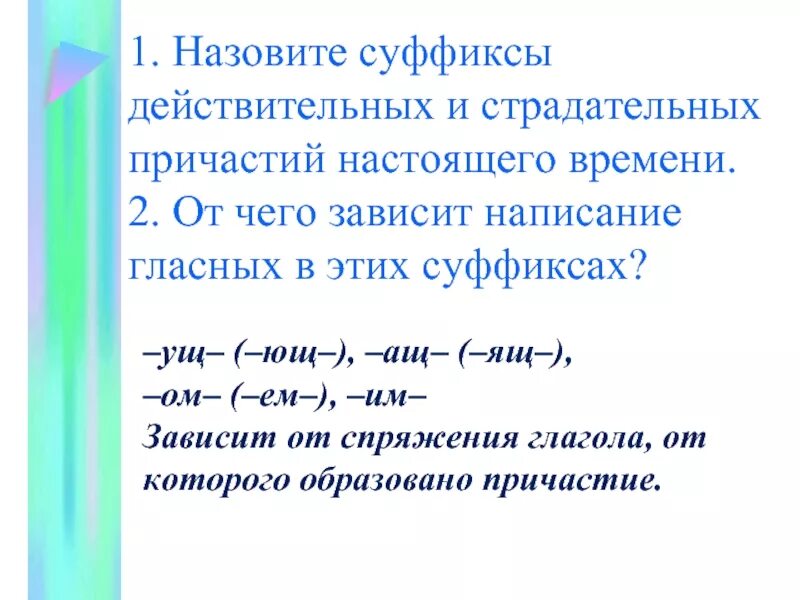 1. Назовите суффиксы действительных и страдательных причастий настоящего времени.
2. От чего зависит написание гласных в этих суффиксах?

–ущ– (–ющ–), –ащ– (–ящ–),
–ом– (–ем–), –им–
Зависит от спряжения глагола, от которого образовано причастие.